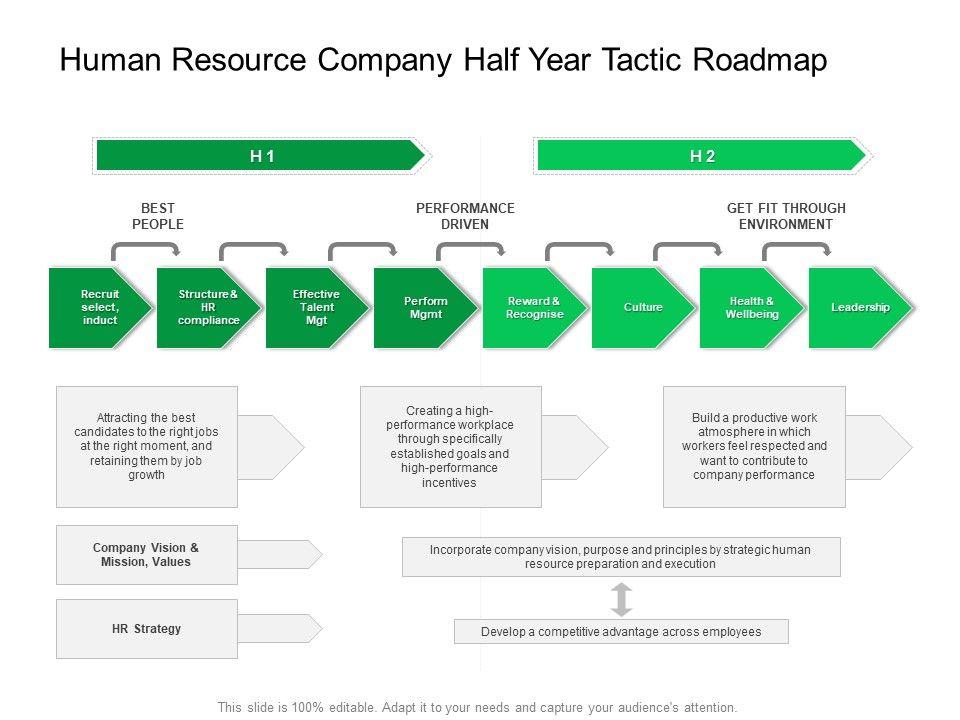 Human Resource Company Half Year Tactic Roadmap

H 1

H 2

BEST PEOPLE

PERFORMANCE DRIVEN

GET FIT THROUGH ENVIRONMENT

Recruit select, induct

Structure & HR compliance

Effective Talent Mgt

Perform Mgmt

Reward & Recognise

Culture

Health & Wellbeing

Leadership

Attracting the best candidates to the right jobs at the right moment, and retaining them by job growth

Creating a high-performance workplace through specifically established goals and high-performance incentives

Build a productive work atmosphere in which workers feel respected and want to contribute to company performance

Company Vision & Mission, Values

Incorporate company vision, purpose and principles by strategic human resource preparation and execution

HR Strategy

Develop a competitive advantage across employees

This slide is 100% editable. Adapt it to your needs and capture your audience's attention.